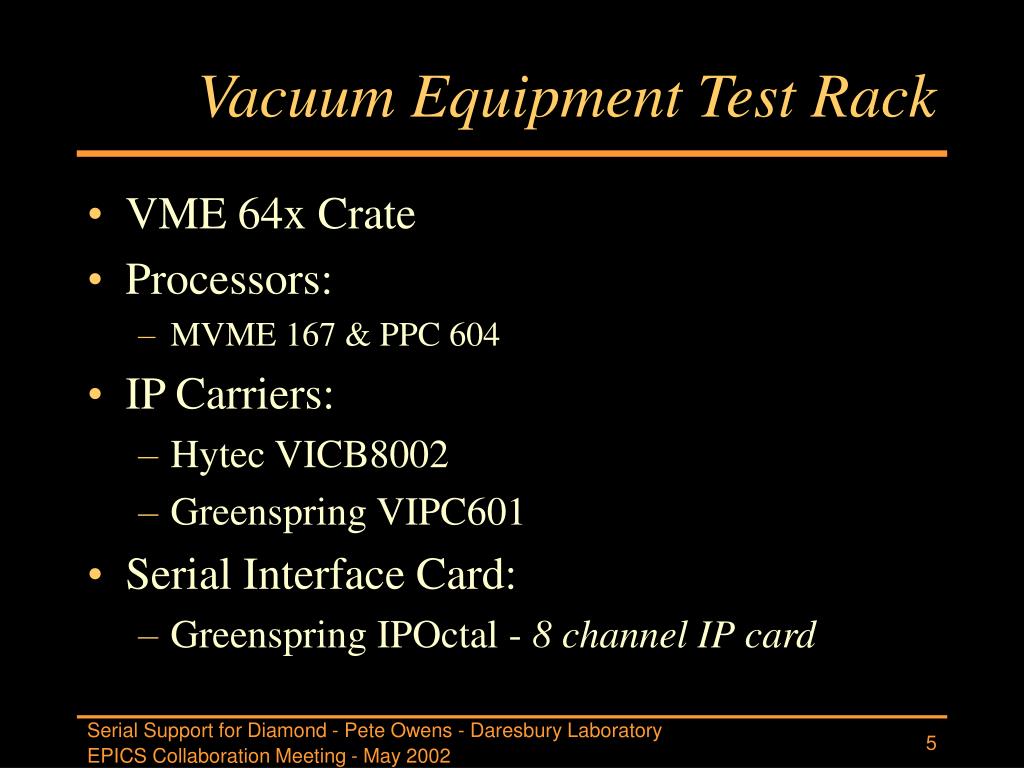 Vacuum Equipment Test Rack

• VME 64x Crate
• Processors:
– MVME 167 & PPC 604
• IP Carriers:
– Hytec VICB8002
– Greenspring VIPC601
• Serial Interface Card:
– Greenspring IPOctal - 8 channel IP card

Serial Support for Diamond - Pete Owens - Daresbury Laboratory
EPICS Collaboration Meeting - May 2002

5